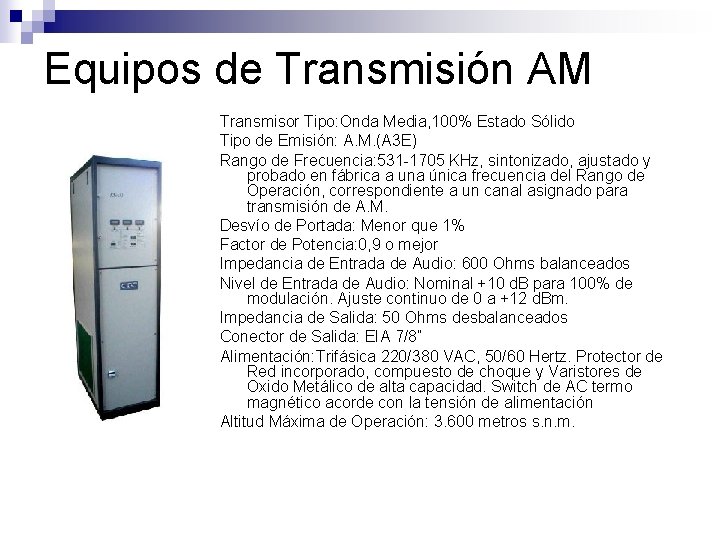 Equipos de Transmisión AM

Transmisor Tipo:Onda Media,100% Estado Sólido

Tipo de Emisión: A.M.(A3E)

Rango de Frecuencia:531-1705 KHz, sintonizado, ajustado y probado en fábrica a una única frecuencia del Rango de Operación, correspondiente a un canal asignado para transmisión de A.M.

Desvío de Portada: Menor que 1%

Factor de Potencia:0,9 o mejor

Impedancia de Entrada de Audio: 600 Ohms balanceados

Nivel de Entrada de Audio: Nominal +10 dB para 100% de modulación. Ajuste continuo de 0 a +12 dBm.

Impedancia de Salida: 50 Ohms desbalanceados

Conector de Salida: EIA 7/8"

Alimentación:Trifásica 220/380 VAC, 50/60 Hertz. Protector de Red incorporado, compuesto de choque y Varistores de Oxido Metálico de alta capacidad. Switch de AC termo magnético acorde con la tensión de alimentación

Altitud Máxima de Operación: 3.600 metros s.n.m.